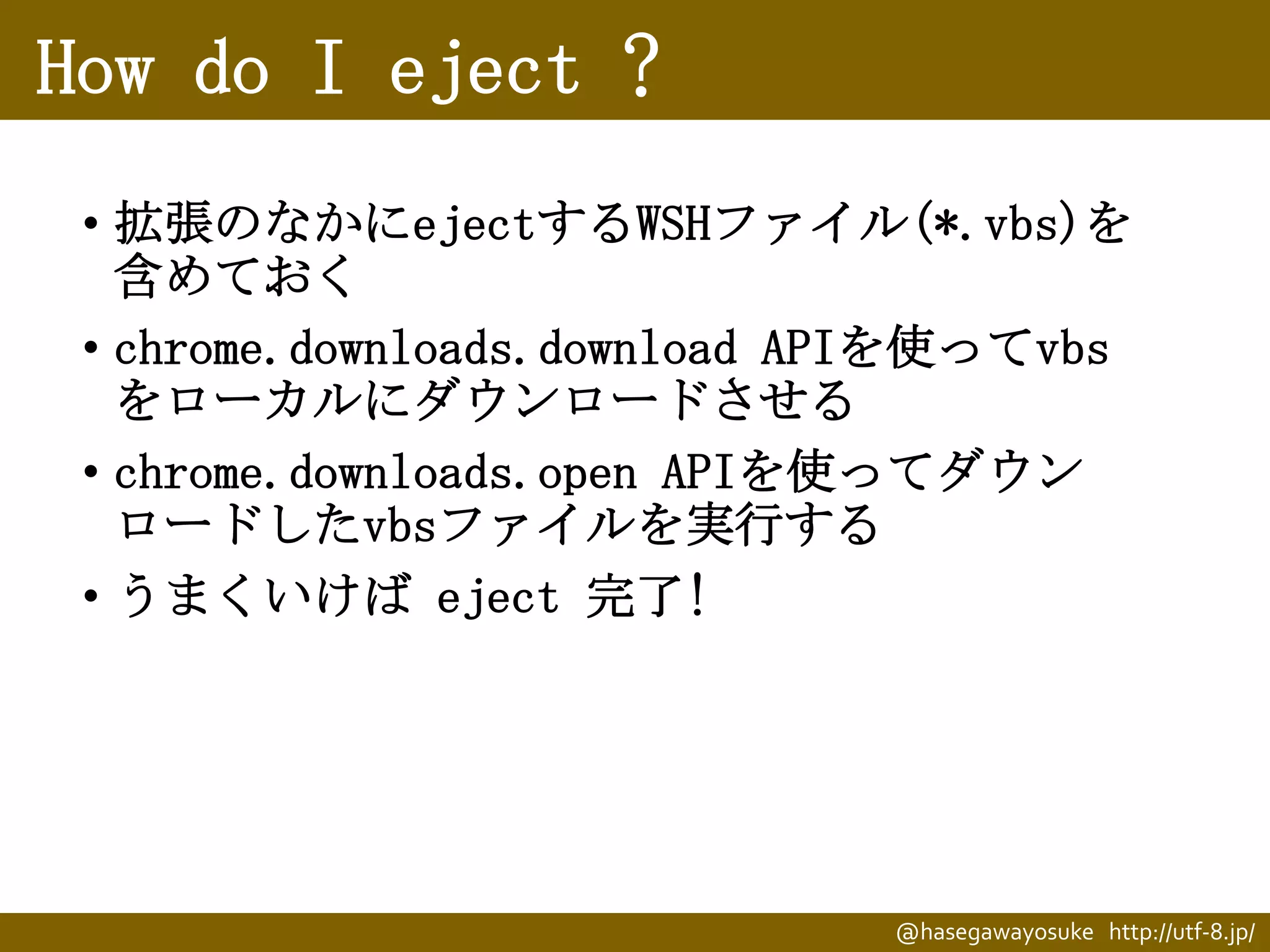 How do I eject ?

• 拡張のなかにejectするWSHファイル(*.vbs)を含めておく
• chrome.downloads.download APIを使ってvbsをローカルにダウンロードさせる
• chrome.downloads.open APIを使ってダウンロードしたvbsファイルを実行する
• うまくいけば eject 完了!

@hasegawayosuke http://utf-8.jp/